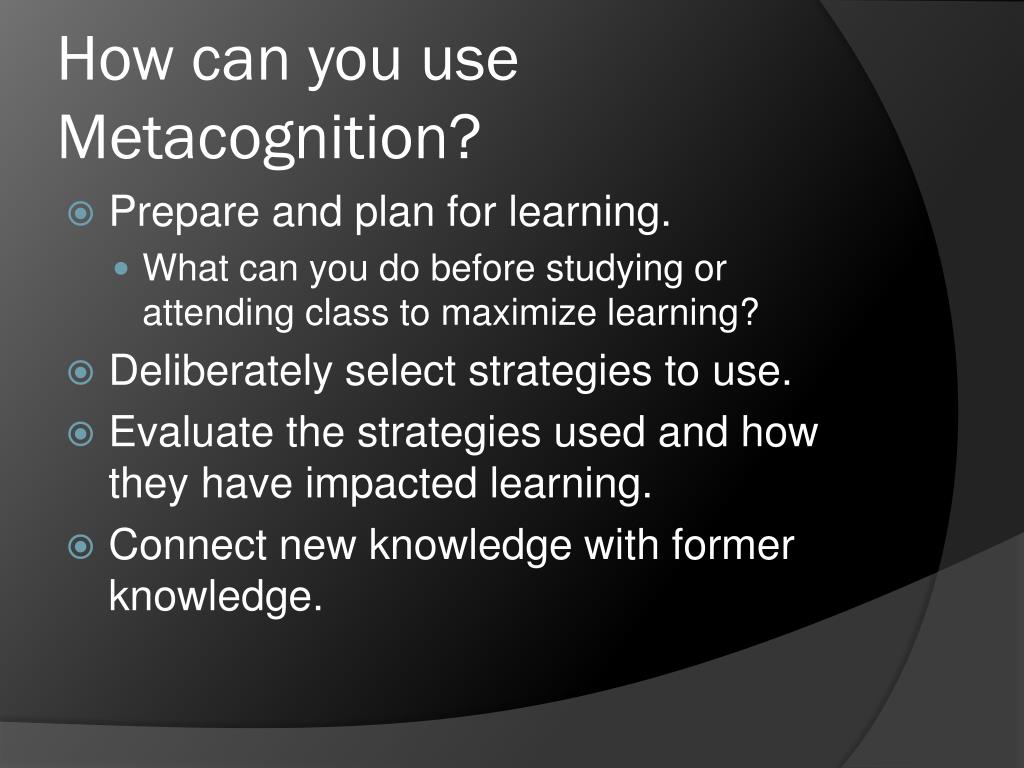 How can you use Metacognition?

Prepare and plan for learning.

What can you do before studying or attending class to maximize learning?

Deliberately select strategies to use.

Evaluate the strategies used and how they have impacted learning.

Connect new knowledge with former knowledge.